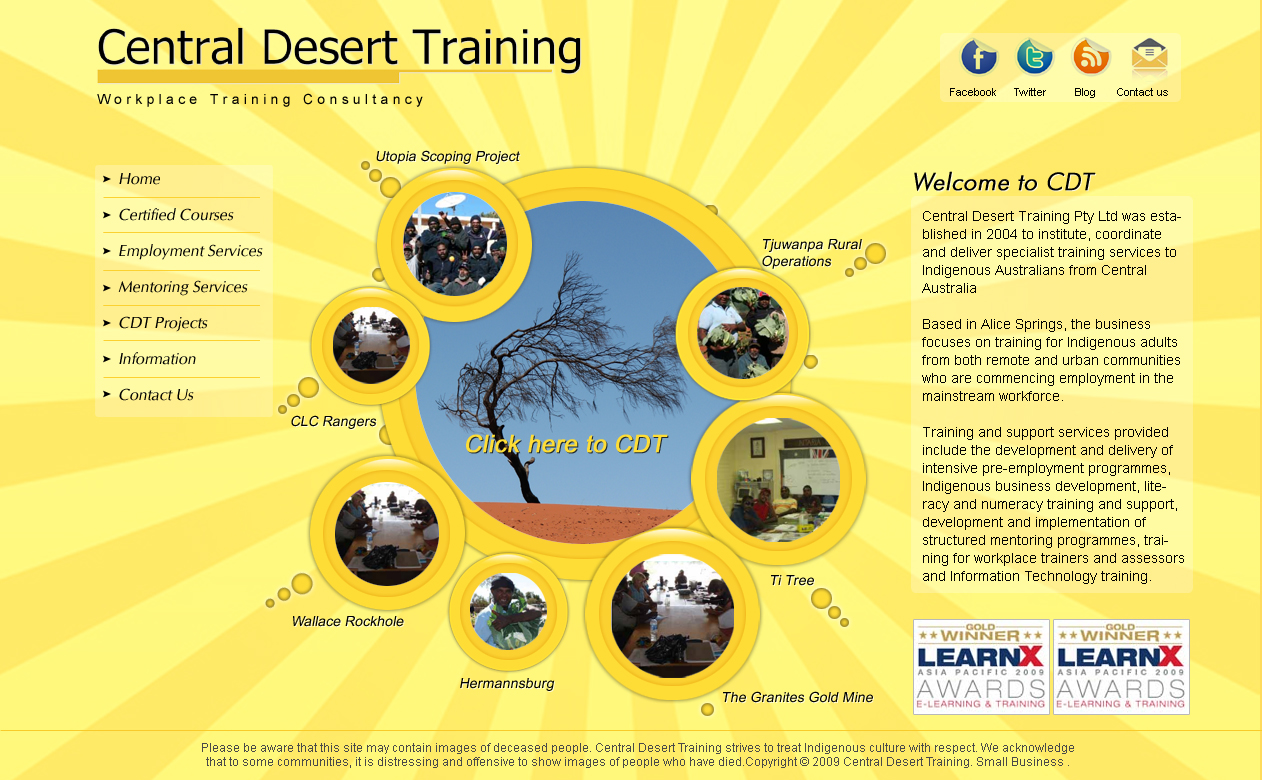 Central Desert Training

Workplace Training Consultancy

Facebook Twitter Blog Contact us

Home
Certified Courses
Employment Services
Mentoring Services
CDT Projects
Information
Contact Us

Utopia Scoping Project

Tjuwanpa Rural Operations

CLC Rangers

Click here to CDT

Ti Tree

Wallace Rockhole

Hermannsburg

The Granites Gold Mine

Welcome to CDT

Central Desert Training Pty Ltd was established in 2004 to institute, coordinate and deliver specialist training services to Indigenous Australians from Central Australia

Based in Alice Springs, the business focuses on training for Indigenous adults from both remote and urban communities who are commencing employment in the mainstream workforce.

Training and support services provided include the development and delivery of intensive pre-employment programmes, Indigenous business development, literacy and numeracy training and support, development and implementation of structured mentoring programmes, training for workplace trainers and assessors and Information Technology training.

GOLD WINNER LEARNX ASIA PACIFIC 2009 AWARDS E-LEARNING & TRAINING

GOLD WINNER LEARNX ASIA PACIFIC 2009 AWARDS E-LEARNING & TRAINING

Please be aware that this site may contain images of deceased people. Central Desert Training strives to treat Indigenous culture with respect. We acknowledge that to some communities, it is distressing and offensive to show images of people who have died.Copyright © 2009 Central Desert Training. Small Business .